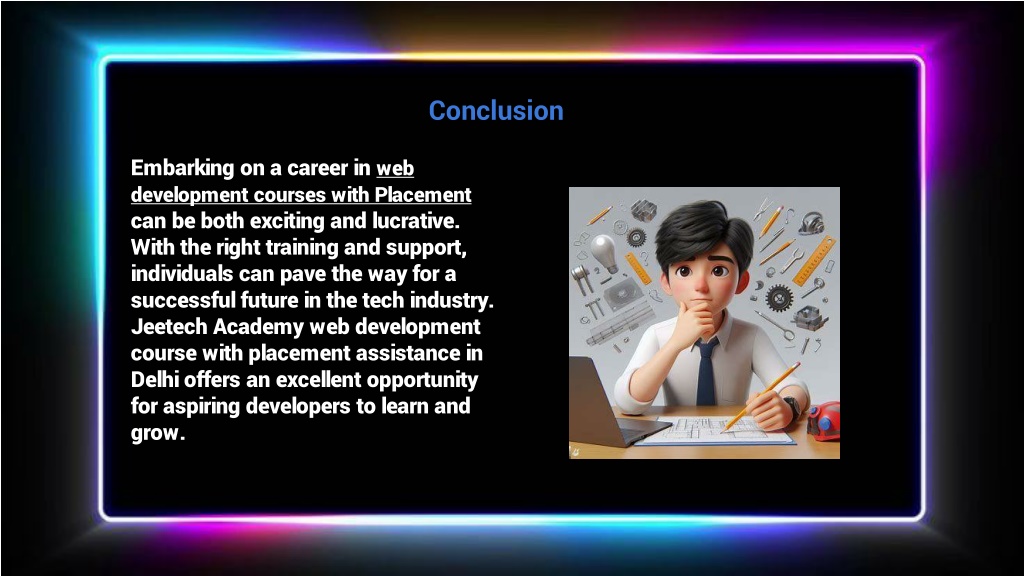 Conclusion

Embarking on a career in web development courses with Placement can be both exciting and lucrative. With the right training and support, individuals can pave the way for a successful future in the tech industry. Jeetech Academy web development course with placement assistance in Delhi offers an excellent opportunity for aspiring developers to learn and grow.